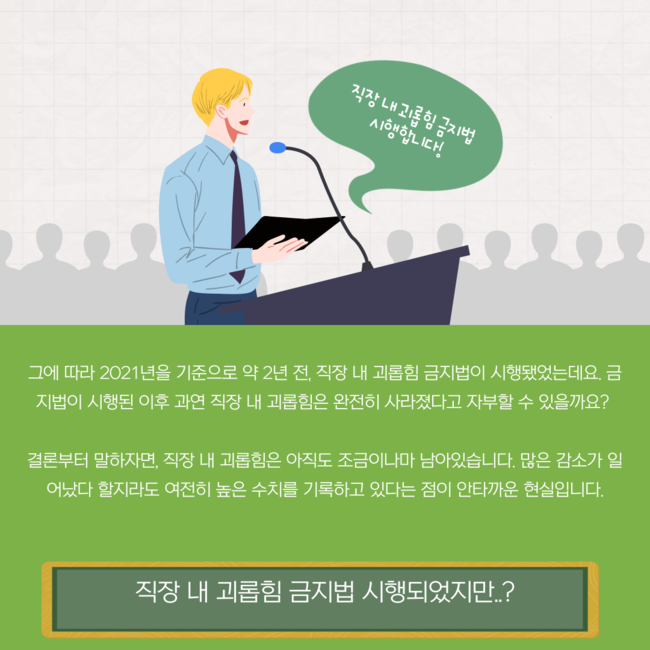 직장 내 괴롭힘 금지법 시행합니다!

그에 따라 2021년을 기준으로 약 2년 전, 직장 내 괴롭힘 금지법이 시행됐었는데요. 금지법이 시행된 이후 과연 직장 내 괴롭힘은 완전히 사라졌다고 자부할 수 있을까요?

결론부터 말하자면, 직장 내 괴롭힘은 아직도 조금이나마 남아있습니다. 많은 감소가 일어났다 할지라도 여전히 높은 수치를 기록하고 있다는 점이 안타까운 현실입니다.

직장 내 괴롭힘 금지법 시행되었지만..?